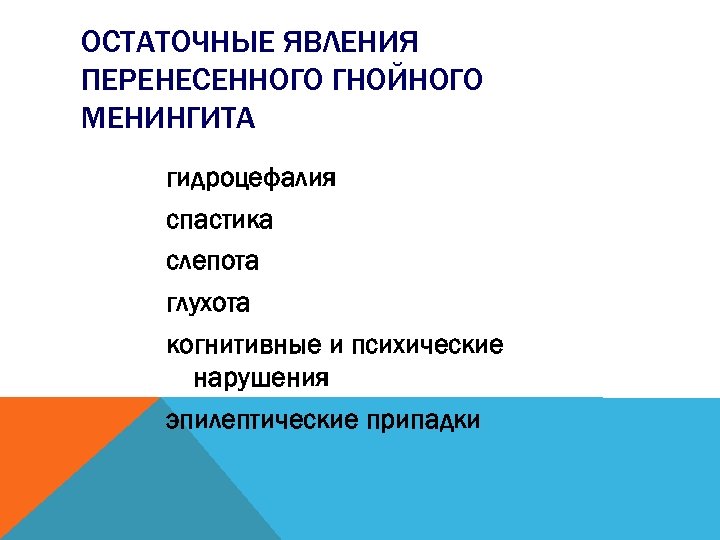 ОСТАТОЧНЫЕ ЯВЛЕНИЯ ПЕРЕНЕСЕННОГО ГНОЙНОГО МЕНИНГИТА

гидроцефалия

спастика

слепота

глухота

когнитивные и психические нарушения

эпилептические припадки